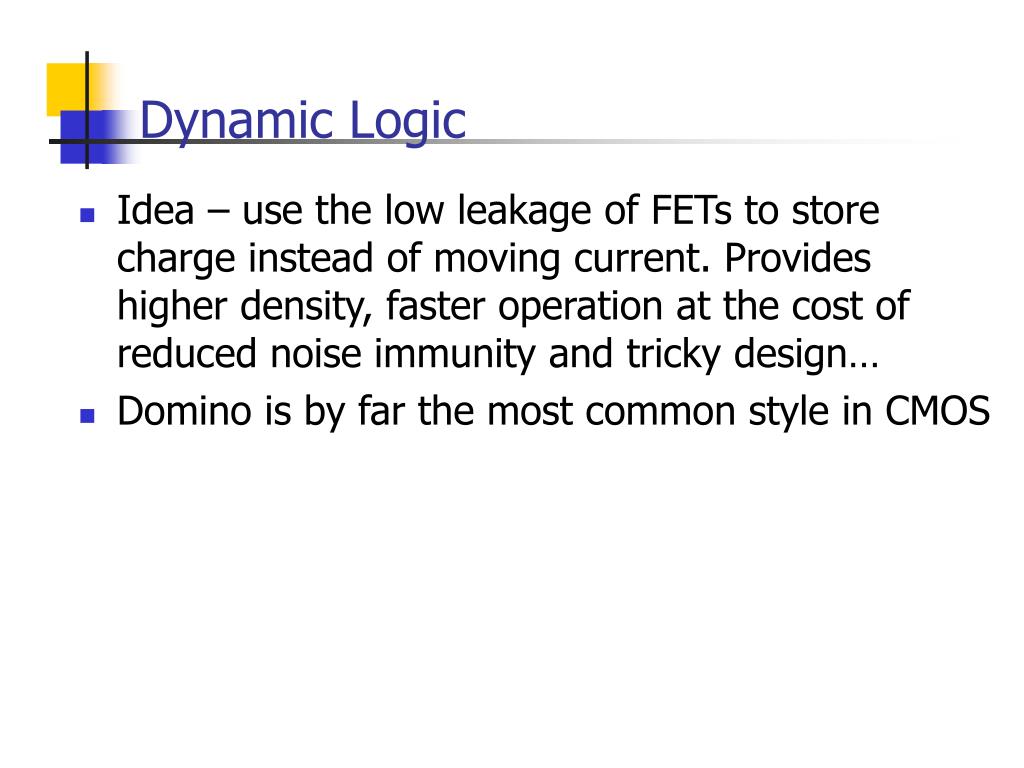 Dynamic Logic

- Idea – use the low leakage of FETs to store charge instead of moving current. Provides higher density, faster operation at the cost of reduced noise immunity and tricky design…
- Domino is by far the most common style in CMOS